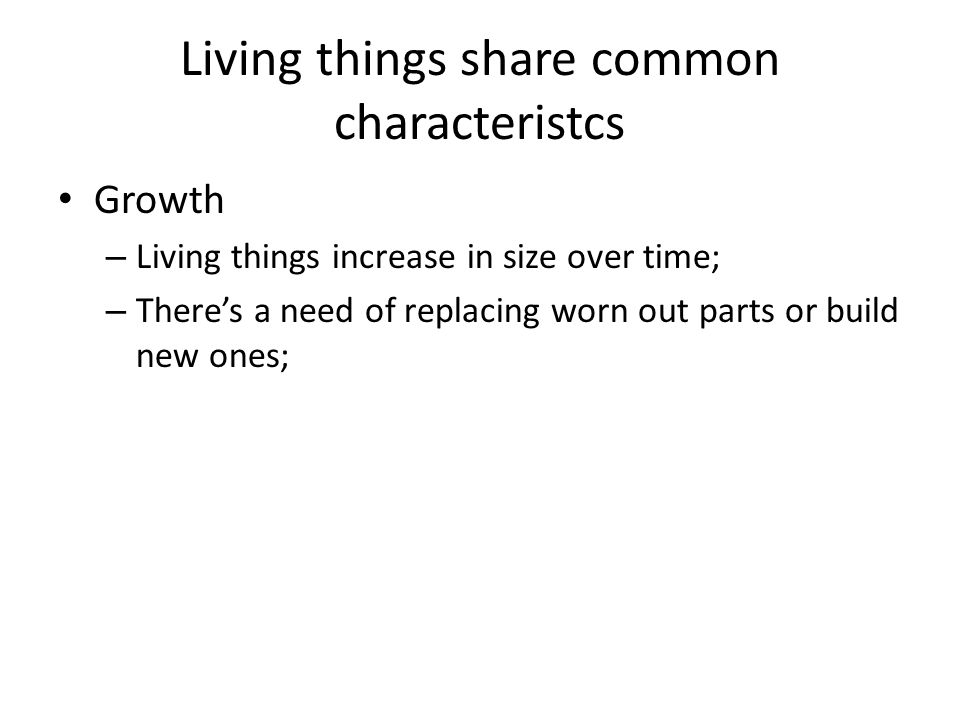 Living things share common characteristcs

• Growth

– Living things increase in size over time;

– There's a need of replacing worn out parts or build new ones;